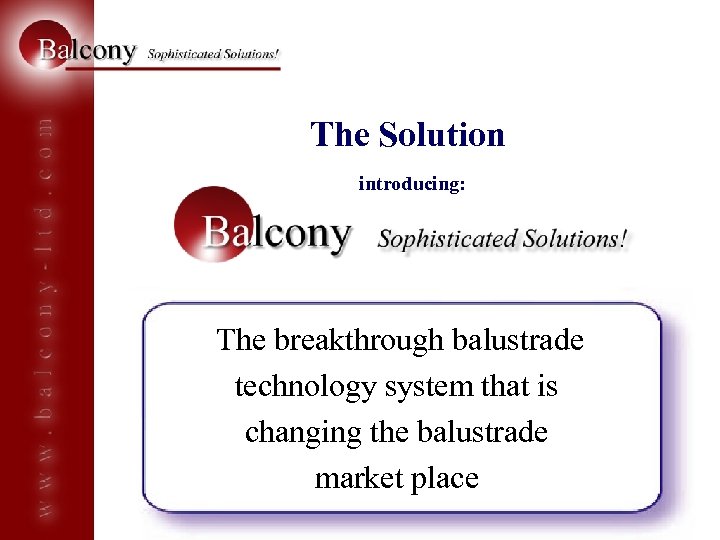 Balcony Sophisticated Solutions!

www.balcony-ltd.com

The Solution

introducing:

Balcony Sophisticated Solutions!

The breakthrough balustrade technology system that is changing the balustrade market place